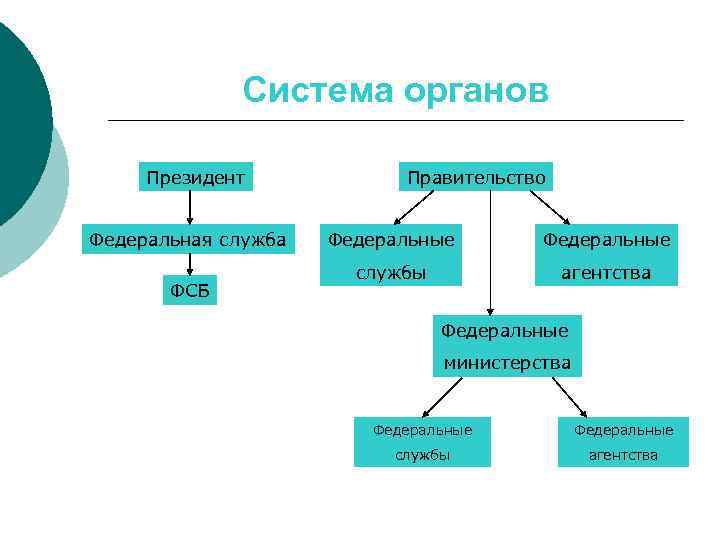 Система органов

Президент

Федеральная служба

ФСБ

Правительство

Федеральные службы

Федеральные агентства

Федеральные министерства

Федеральные службы

Федеральные агентства